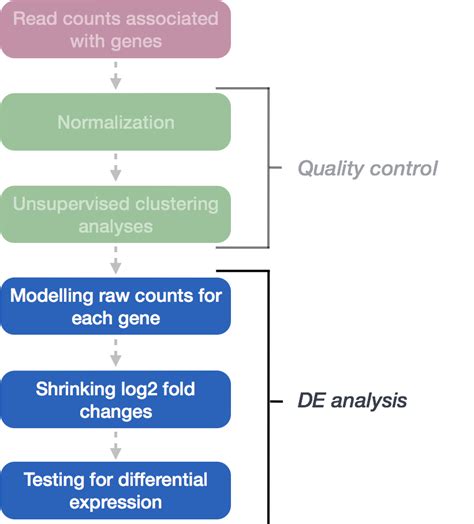 Read counts associated with genes

Normalization

Unsupervised clustering analyses

Quality control

Modelling raw counts for each gene

Shrinking log2 fold changes

Testing for differential expression

DE analysis